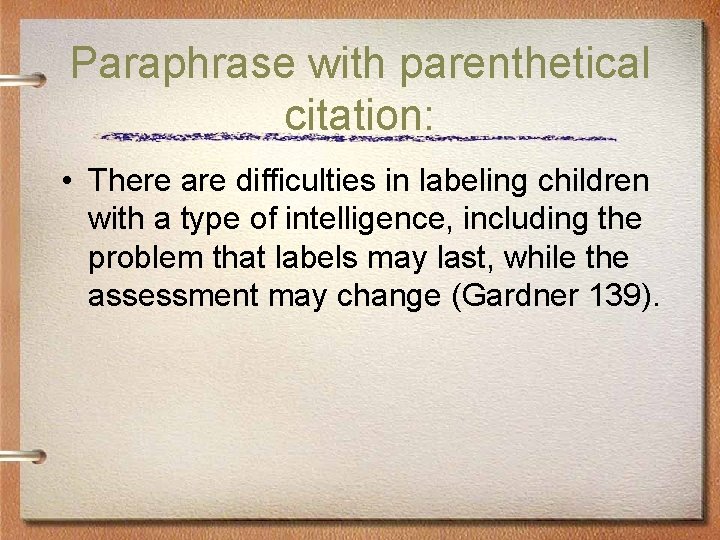 Paraphrase with parenthetical citation:

• There are difficulties in labeling children with a type of intelligence, including the problem that labels may last, while the assessment may change (Gardner 139).